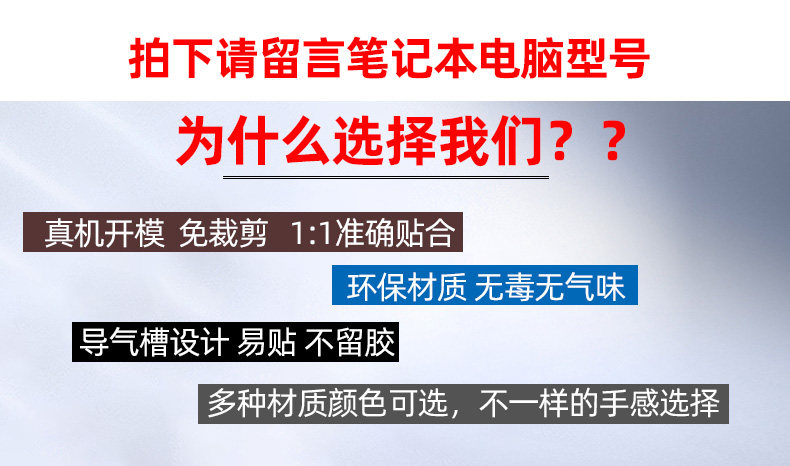 拍下请留言笔记本电脑型号

为什么选择我们？？

真机开模 免裁剪 1:1准确贴合

环保材质 无毒无气味

导气槽设计 易贴 不留胶

多种材质颜色可选，不一样的手感选择